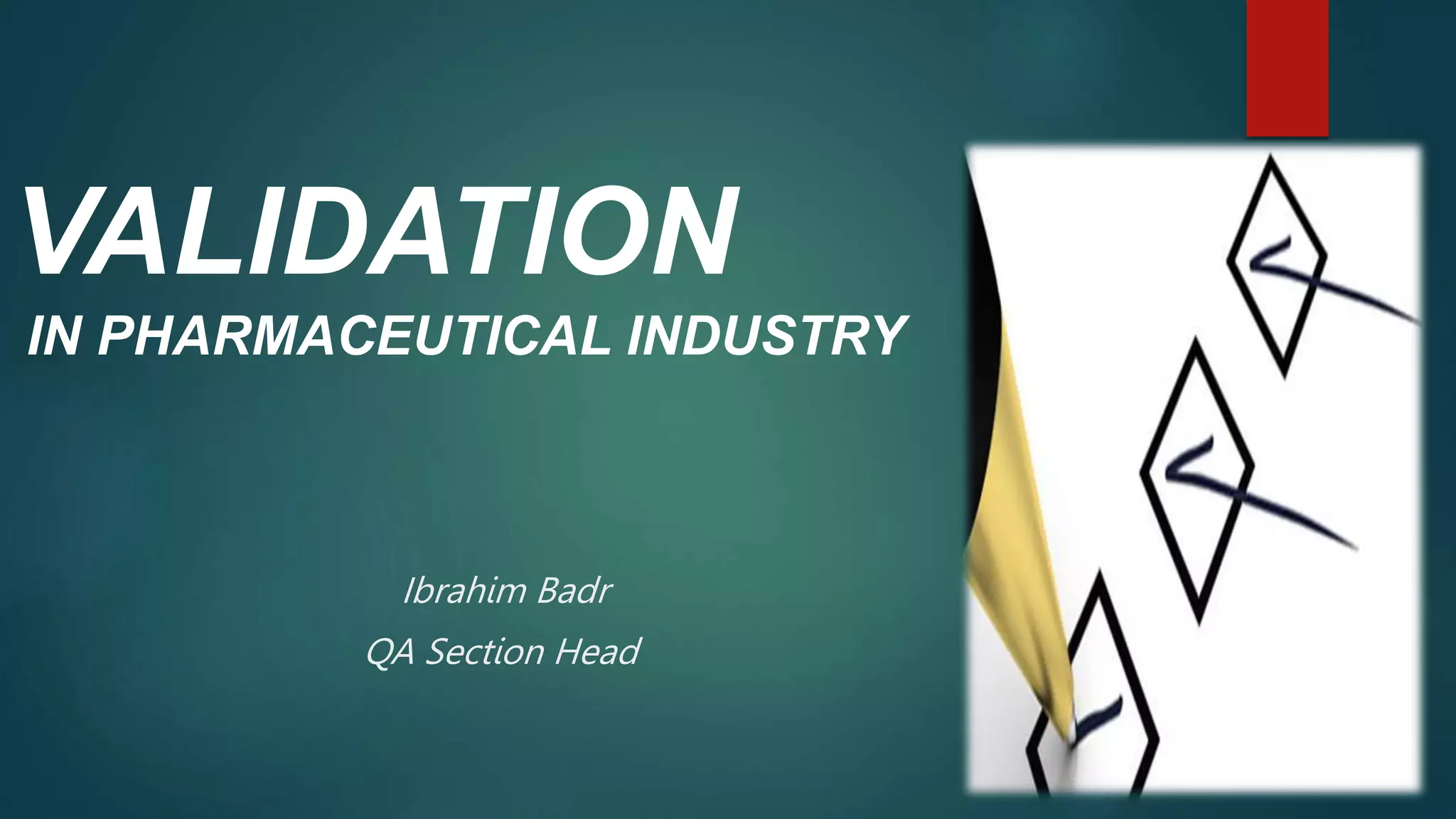 VALIDATION
IN PHARMACEUTICAL INDUSTRY

Ibrahim Badr
QA Section Head